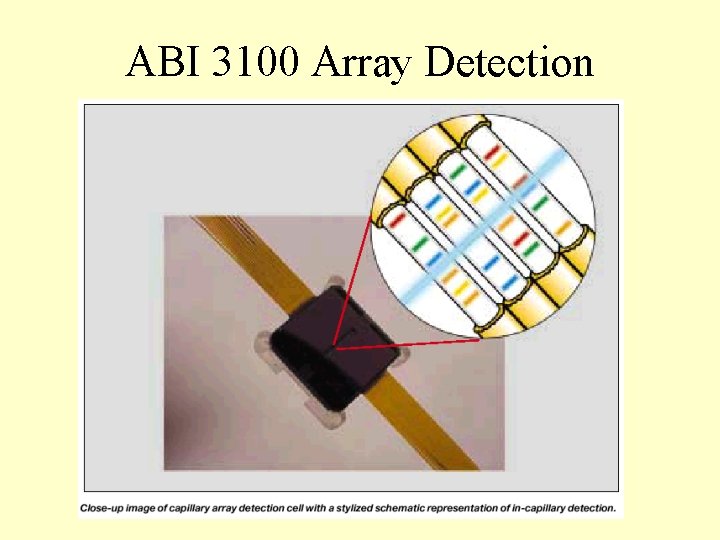 ABI 3100 Array Detection

Close-up image of capillary array detection cell with a stylized schematic representation of in-capillary detection.